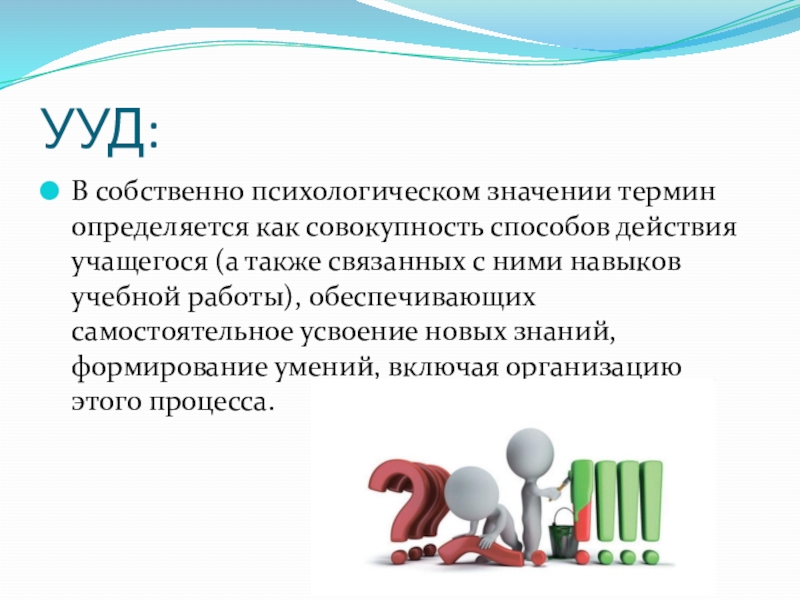 УУД:

В собственно психологическом значении термин определяется как совокупность способов действия учащегося (а также связанных с ними навыков учебной работы), обеспечивающих самостоятельное усвоение новых знаний, формирование умений, включая организацию этого процесса.